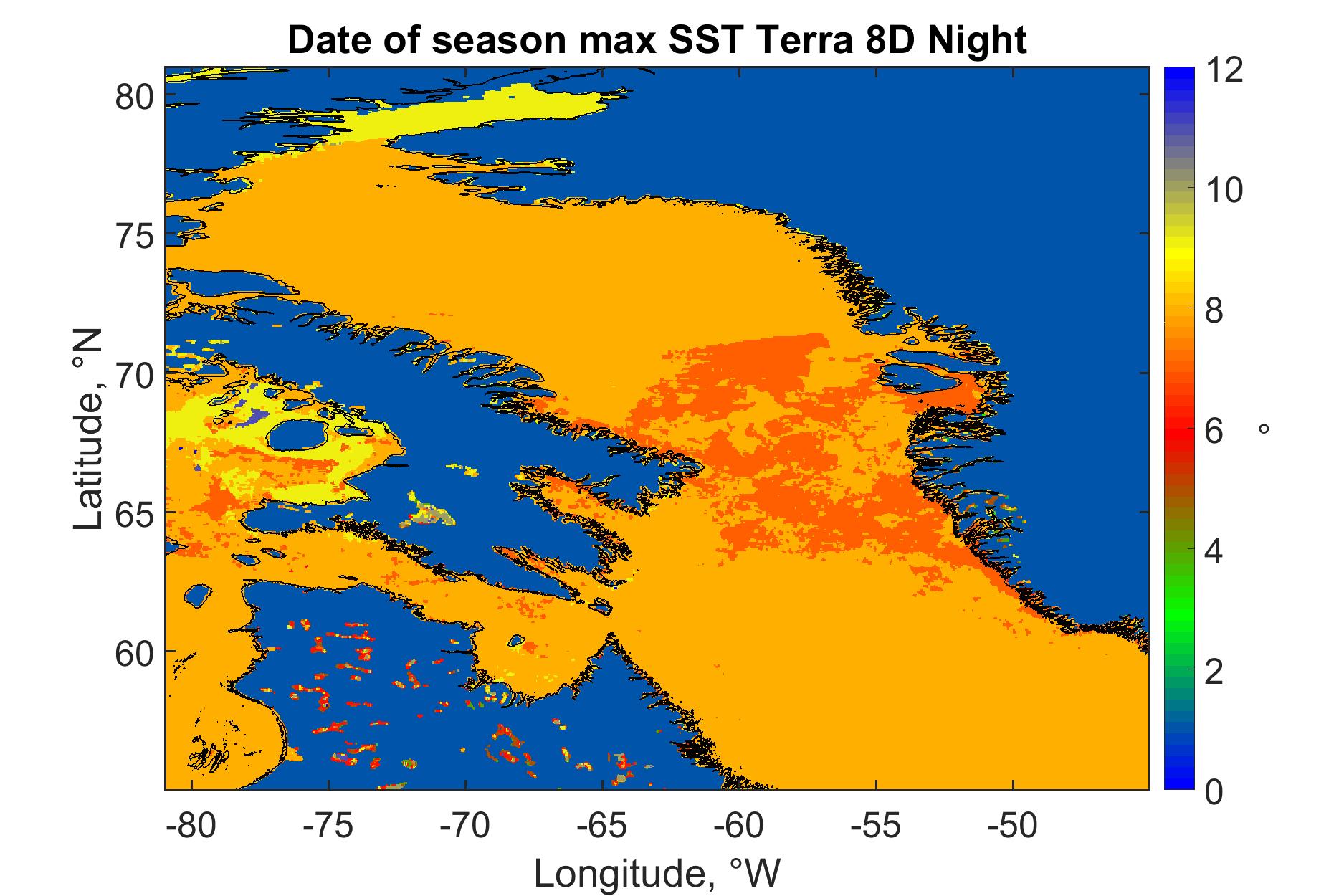 Date of season max SST Terra 8D Night

80
75
70
65
60

Latitude, °N

-80
-75
-70
-65
-60
-55
-50

Longitude, °W

12
10
8
6
4
2
0

°